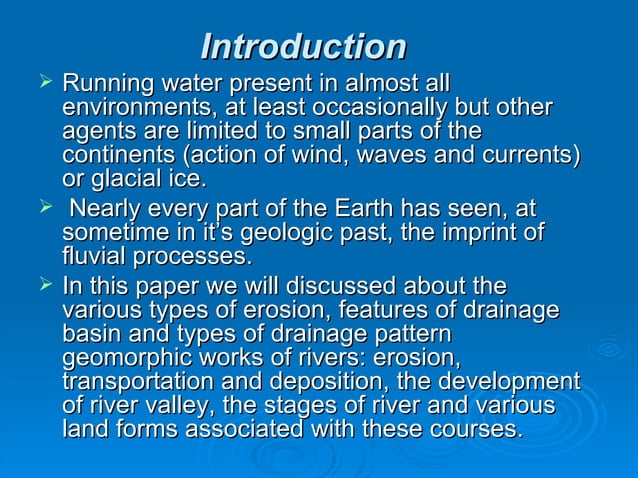 Introduction

➢ Running water present in almost all environments, at least occasionally but other agents are limited to small parts of the continents (action of wind, waves and currents) or glacial ice.

➢ Nearly every part of the Earth has seen, at sometime in it's geologic past, the imprint of fluvial processes.

➢ In this paper we will discussed about the various types of erosion, features of drainage basin and types of drainage pattern geomorphic works of rivers: erosion, transportation and deposition, the development of river valley, the stages of river and various land forms associated with these courses.